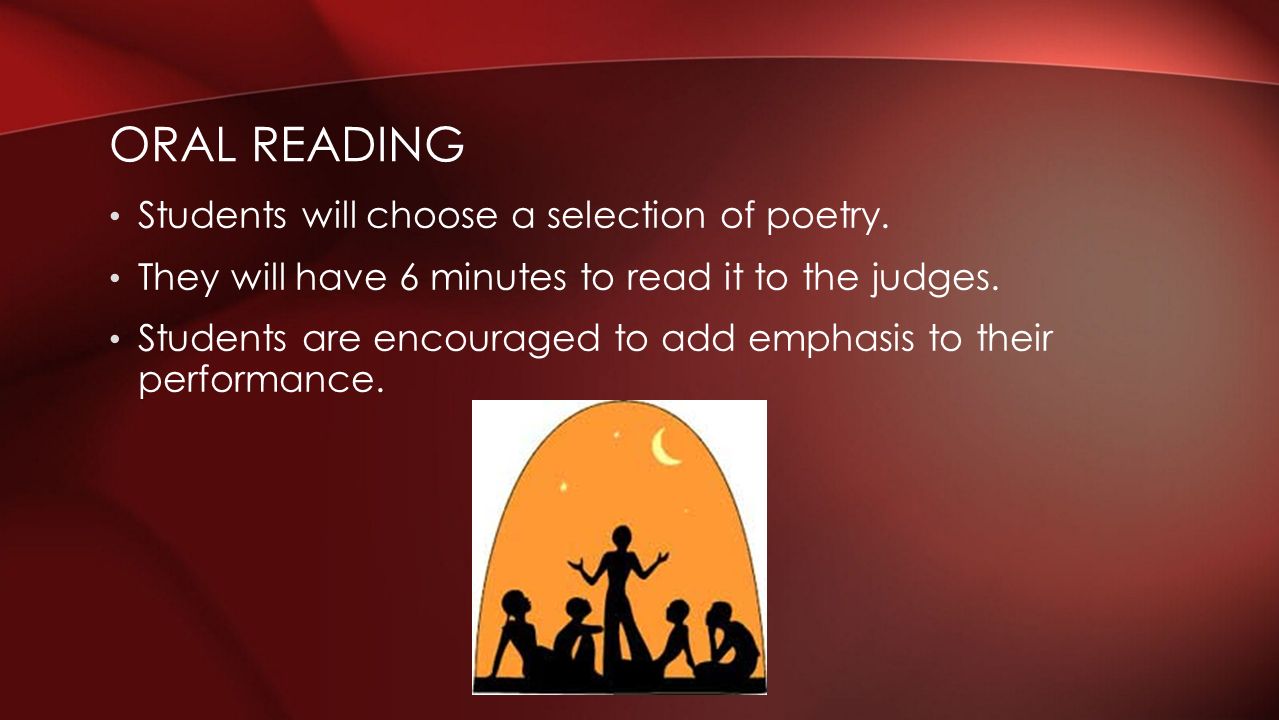 ORAL READING

• Students will choose a selection of poetry.

• They will have 6 minutes to read it to the judges.

• Students are encouraged to add emphasis to their performance.